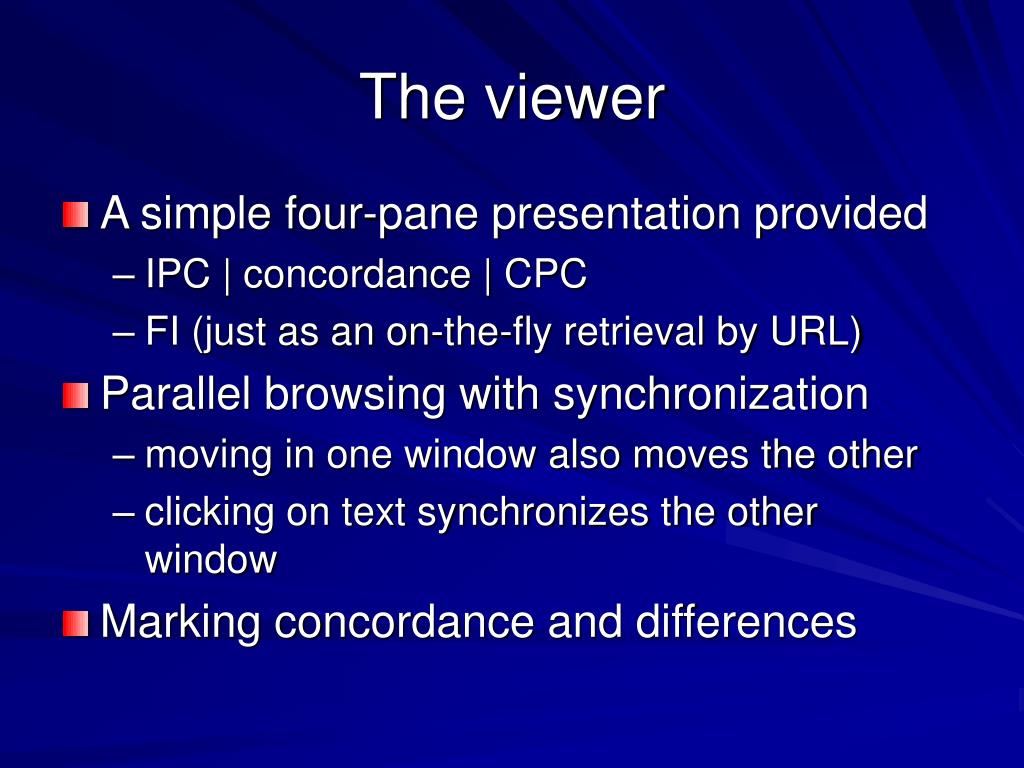 The viewer

A simple four-pane presentation provided
– IPC | concordance | CPC
– FI (just as an on-the-fly retrieval by URL)

Parallel browsing with synchronization
– moving in one window also moves the other
– clicking on text synchronizes the other window

Marking concordance and differences